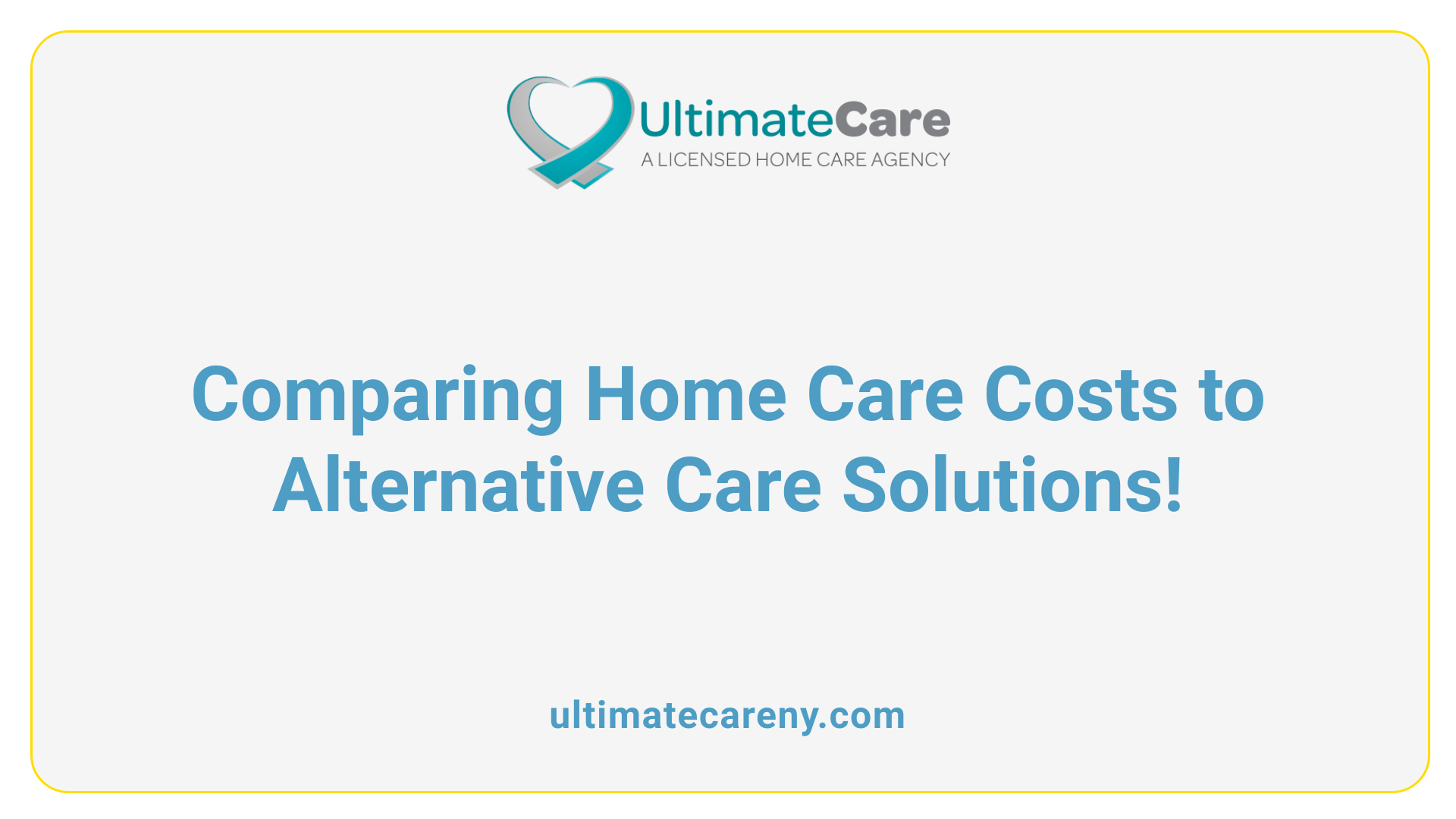 UltimateCare
A LICENSED HOME CARE AGENCY

Comparing Home Care Costs to Alternative Care Solutions!

ultimatecareny.com